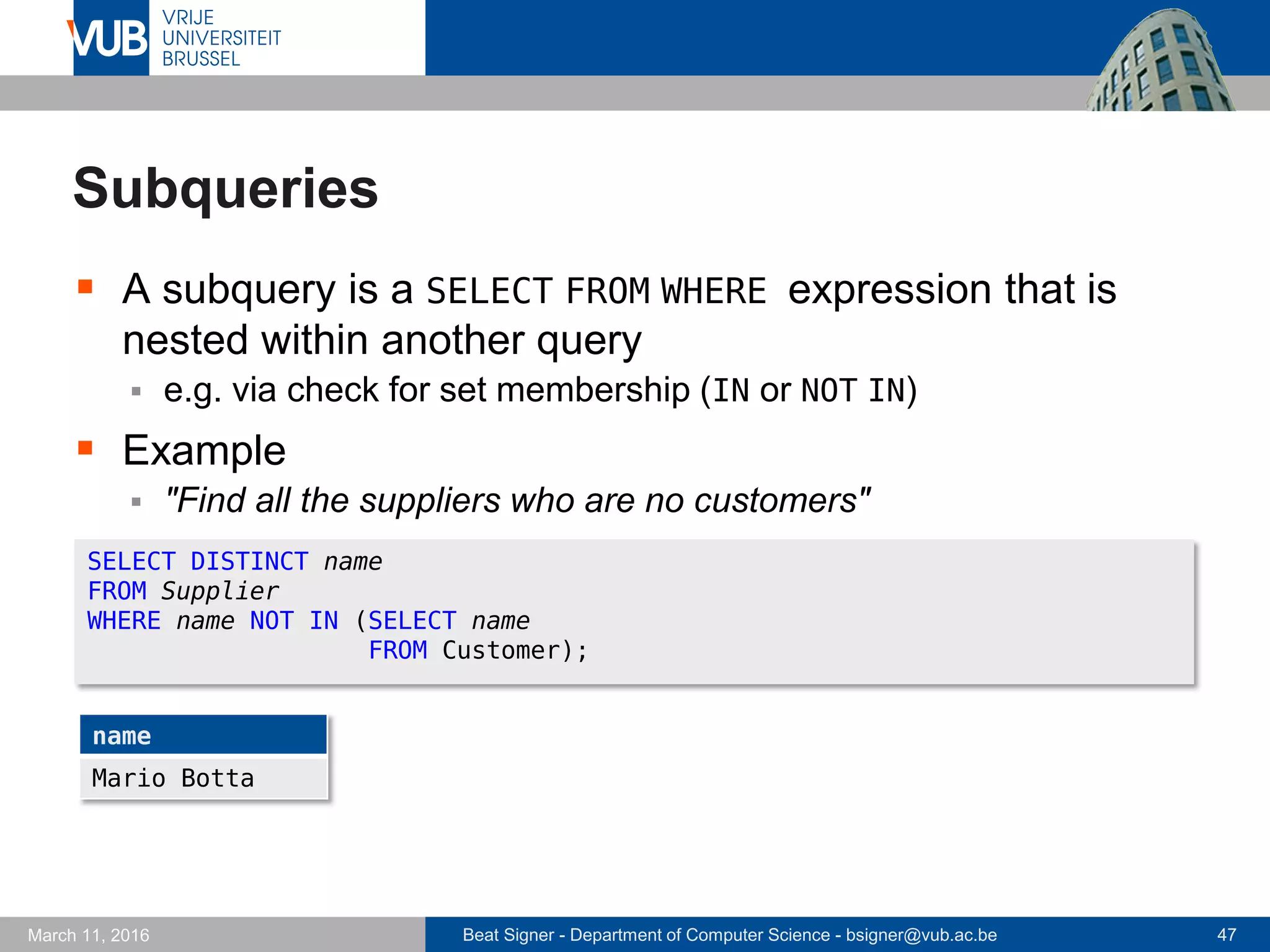 VUB VRIJE UNIVERSITEIT BRUSSEL

Subqueries

A subquery is a SELECT FROM WHERE expression that is nested within another query

e.g. via check for set membership (IN or NOT IN)

Example

"Find all the suppliers who are no customers"

SELECT DISTINCT name
FROM Supplier
WHERE name NOT IN (SELECT name
FROM Customer);

| name |
|---|
| Mario Botta |

March 11, 2016

Beat Signer - Department of Computer Science - bsigner@vub.ac.be

47